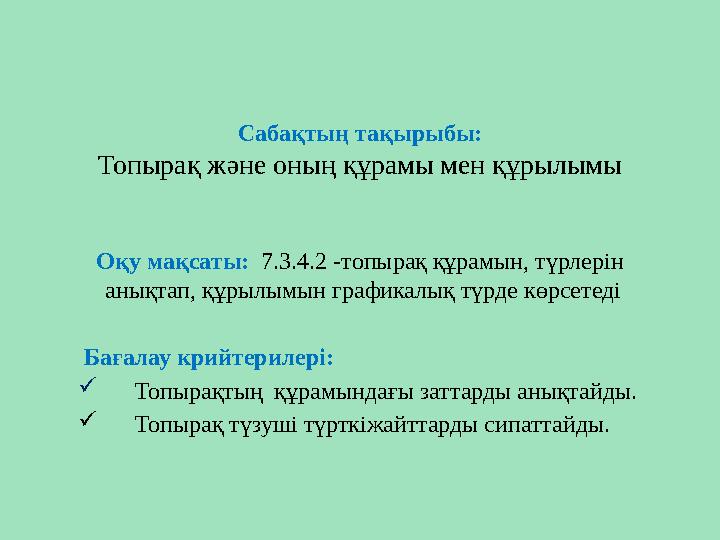 Сабақтың тақырыбы:
Топырақ және оның құрамы мен құрылымы

Оқу мақсаты: 7.3.4.2 -топырақ құрамын, түрлерін анықтап, құрылымын графикалық түрде көрсетеді

Бағалау крийтерилері:
✓ Топырақтың құрамындағы заттарды анықтайды.
✓ Топырақ түзуші түрткіжайттарды сипаттайды.